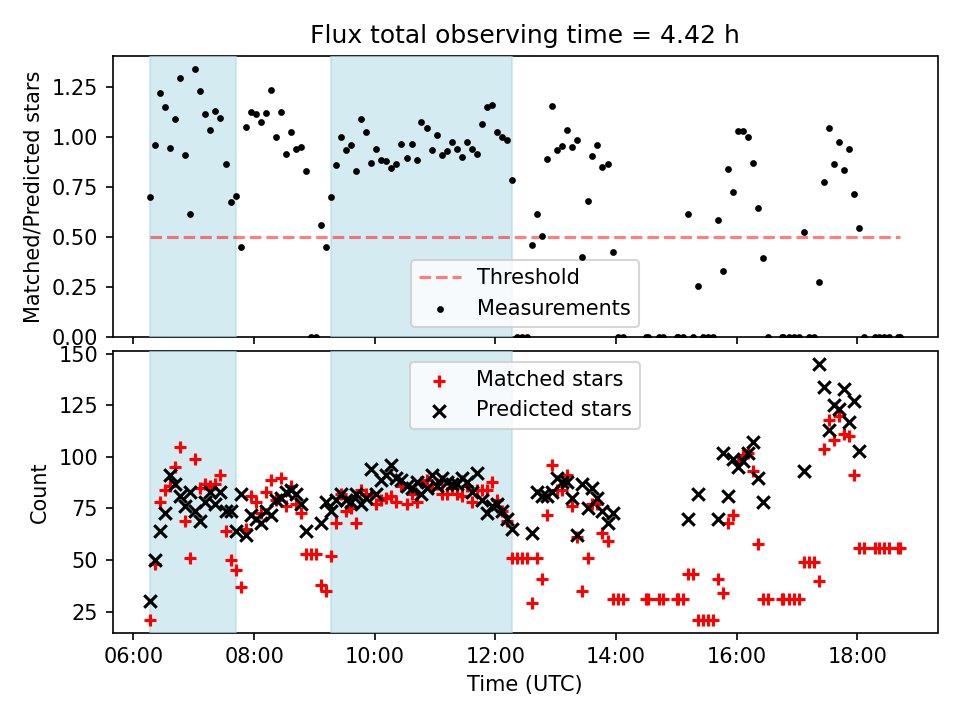 Flux total observing time = 4.42 h

Matched/Predicted stars

1.25
1.00
0.75
0.50
0.25
0.00

Threshold
Measurements

Count

150
125
100
75
50
25

Matched stars
Predicted stars

06:00
08:00
10:00
12:00
14:00
16:00
18:00

Time (UTC)